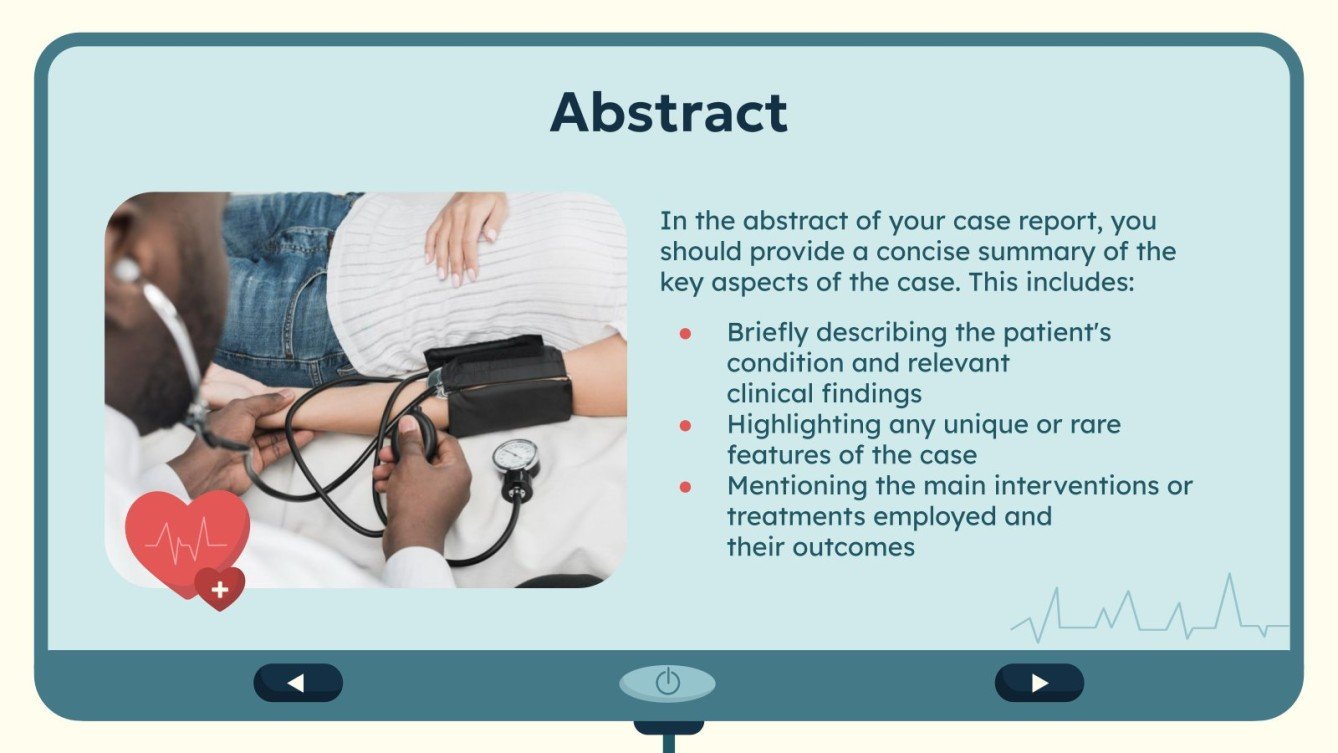 Abstract

In the abstract of your case report, you should provide a concise summary of the key aspects of the case. This includes:

- Briefly describing the patient's condition and relevant clinical findings
- Highlighting any unique or rare features of the case
- Mentioning the main interventions or treatments employed and their outcomes